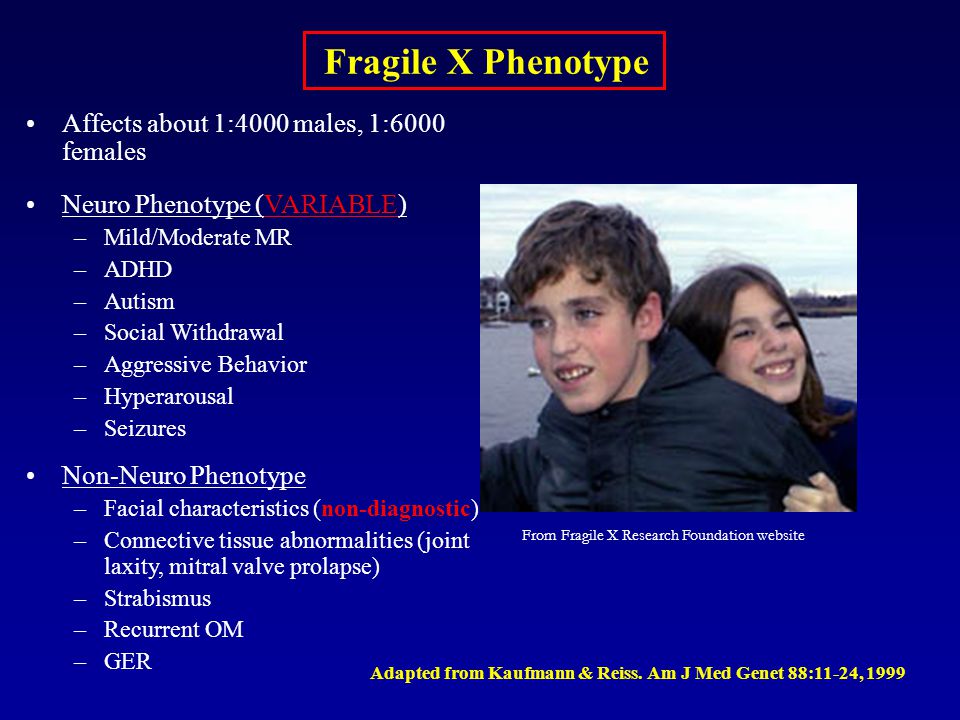 Fragile X Phenotype

• Affects about 1:4000 males, 1:6000 females

• Neuro Phenotype (VARIABLE)
– Mild/Moderate MR
– ADHD
– Autism
– Social Withdrawal
– Aggressive Behavior
– Hyperarousal
– Seizures

• Non-Neuro Phenotype
– Facial characteristics (non-diagnostic)
– Connective tissue abnormalities (joint laxity, mitral valve prolapse)
– Strabismus
– Recurrent OM
– GER

From Fragile X Research Foundation website

Adapted from Kaufmann & Reiss. Am J Med Genet 88:11-24, 1999